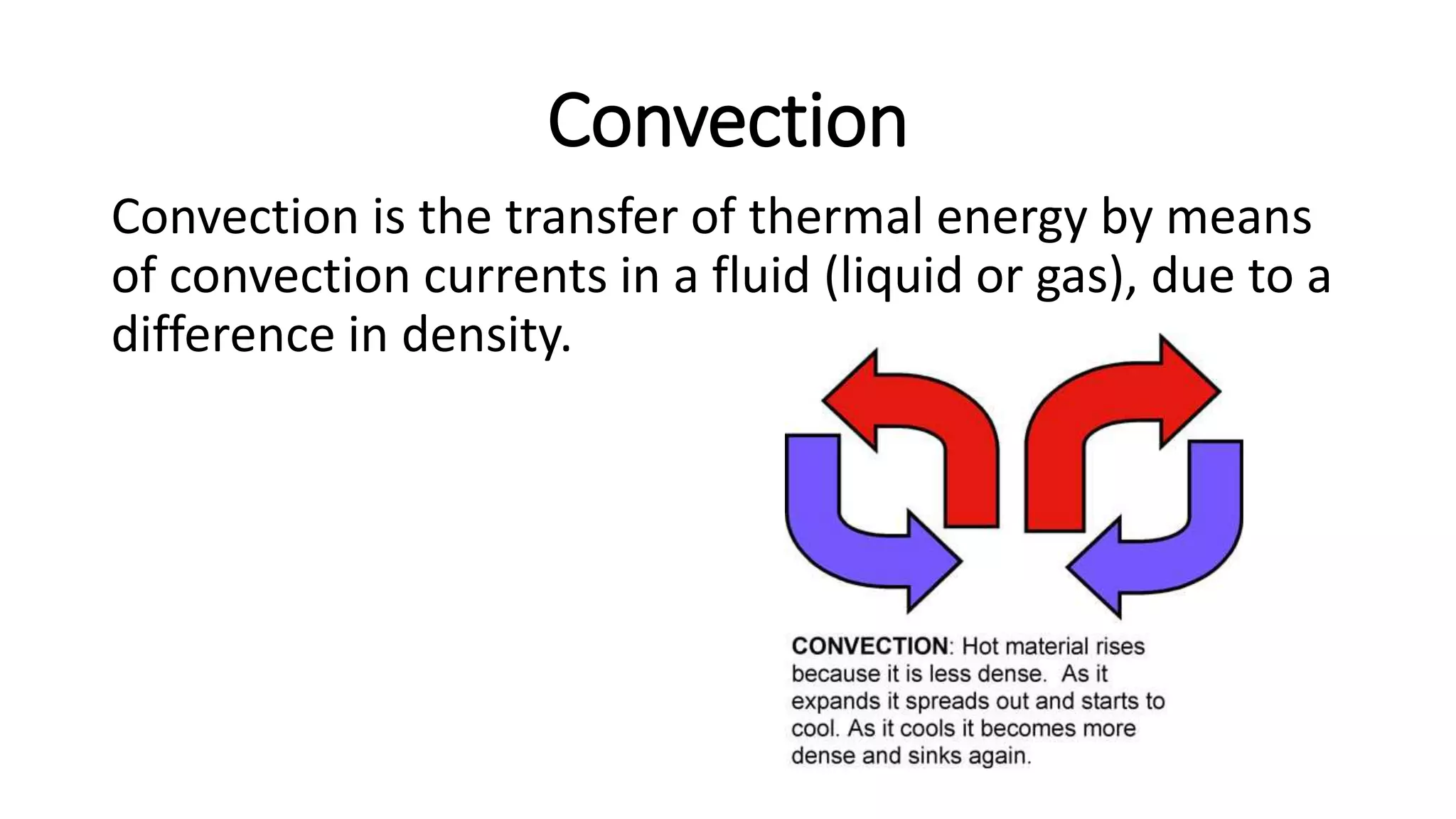 Convection

Convection is the transfer of thermal energy by means of convection currents in a fluid (liquid or gas), due to a difference in density.

CONVECTION: Hot material rises because it is less dense. As it expands it spreads out and starts to cool. As it cools it becomes more dense and sinks again.